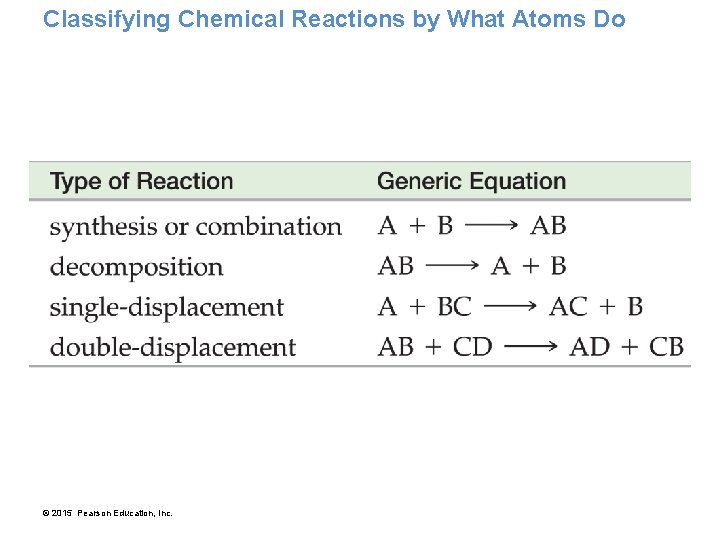 Classifying Chemical Reactions by What Atoms Do

| Type of Reaction | Generic Equation |
|---|---|
| synthesis or combination | $A + B \longrightarrow AB$ |
| decomposition | $AB \longrightarrow A + B$ |
| single-displacement | $A + BC \longrightarrow AC + B$ |
| double-displacement | $AB + CD \longrightarrow AD + CB$ |

© 2015 Pearson Education, Inc.